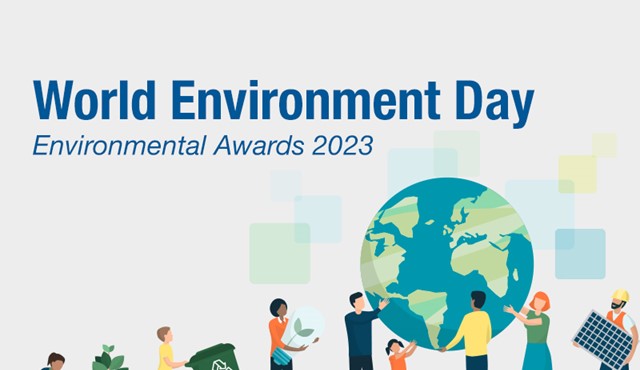 World Environment Day
Environmental Awards 2023